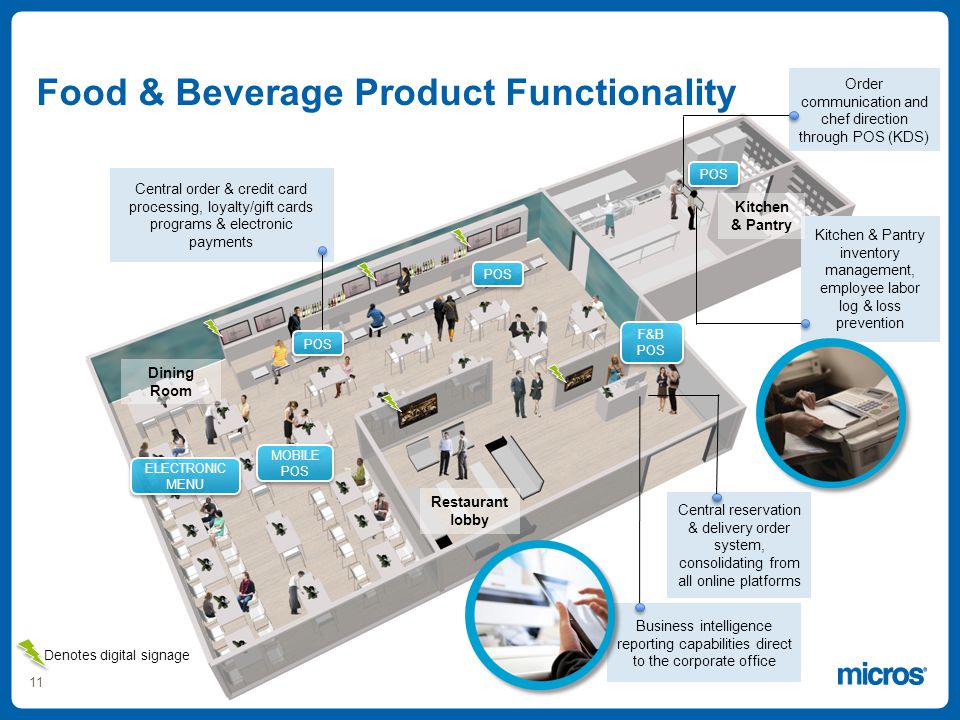 Food & Beverage Product Functionality

Order communication and chef direction through POS (KDS)

Central order & credit card processing, loyalty/gift cards programs & electronic payments

POS

Kitchen & Pantry

Kitchen & Pantry inventory management, employee labor log & loss prevention

POS

POS

F&B POS

Dining Room

ELECTRONIC MENU

MOBILE POS

Restaurant lobby

Central reservation & delivery order system, consolidating from all online platforms

Business intelligence reporting capabilities direct to the corporate office

Denotes digital signage

11

micros